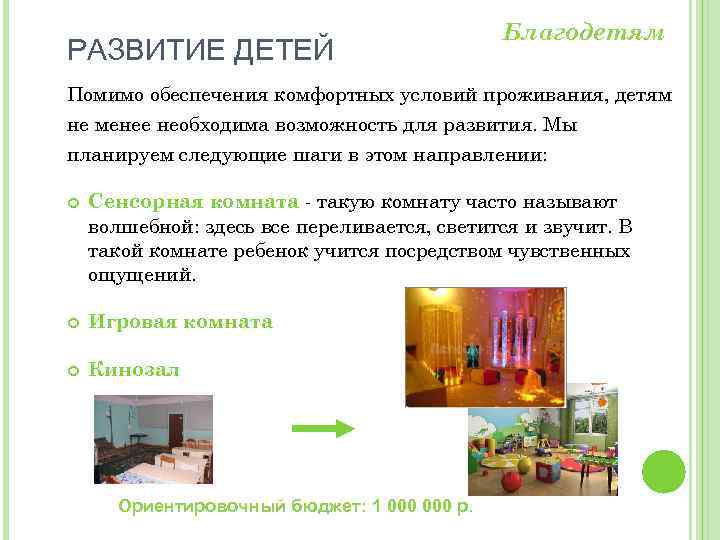 Благодетям

РАЗВИТИЕ ДЕТЕЙ

Помимо обеспечения комфортных условий проживания, детям не менее необходима возможность для развития. Мы планируем следующие шаги в этом направлении:

Сенсорная комната - такую комнату часто называют волшебной: здесь все переливается, светится и звучит. В такой комнате ребенок учится посредством чувственных ощущений.

Игровая комната

Кинозал

Ориентировочный бюджет: 1 000 000 р.